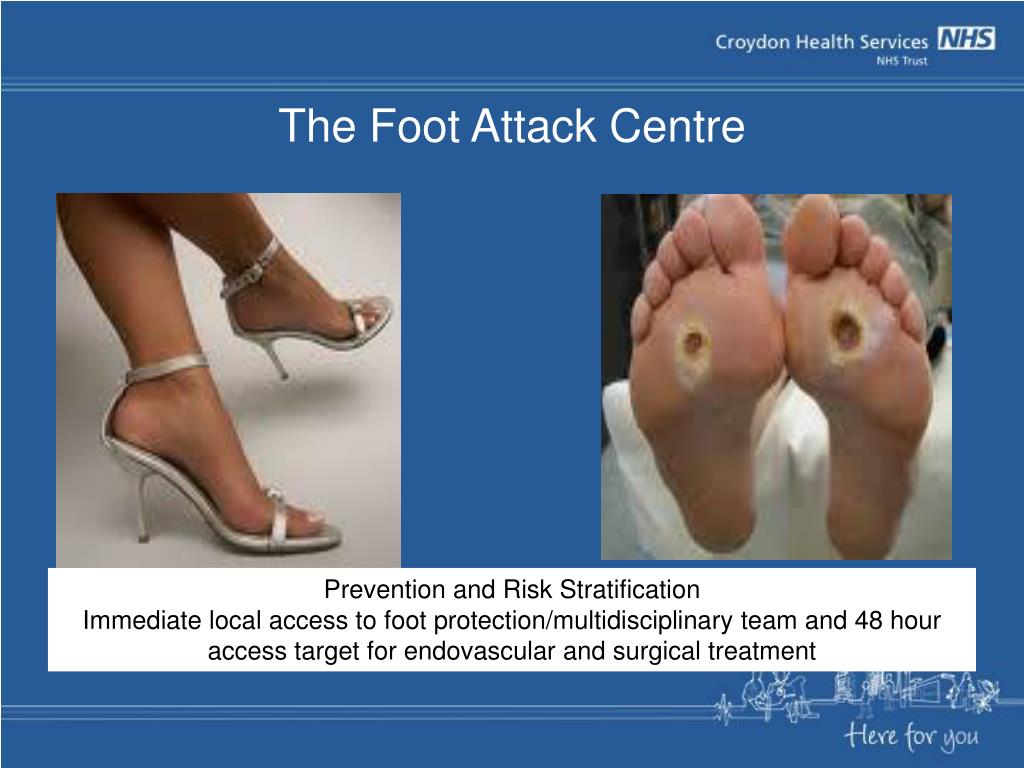 Croydon Health Services NHS
NHS Trust

The Foot Attack Centre

Prevention and Risk Stratification
Immediate local access to foot protection/multidisciplinary team and 48 hour access target for endovascular and surgical treatment

Here for you